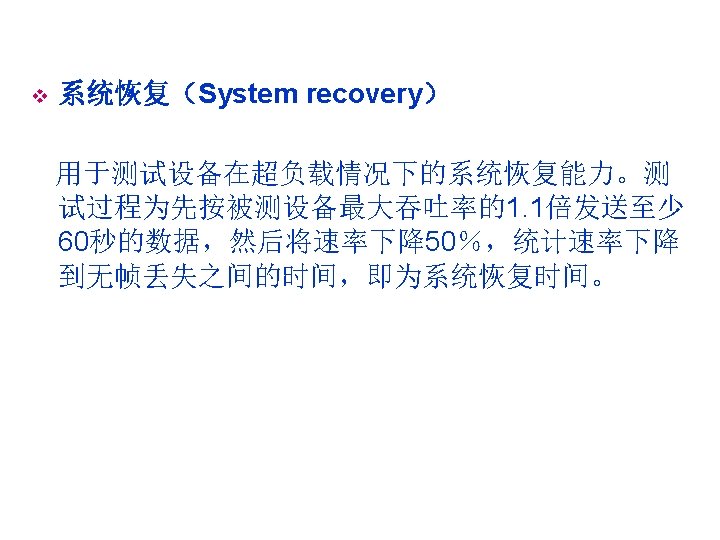 ❖ 系统恢复（System recovery）

用于测试设备在超负载情况下的系统恢复能力。测试过程为先按被测设备最大吞吐率的1.1倍发送至少60秒的数据，然后将速率下降50%，统计速率下降到无帧丢失之间的时间，即为系统恢复时间。